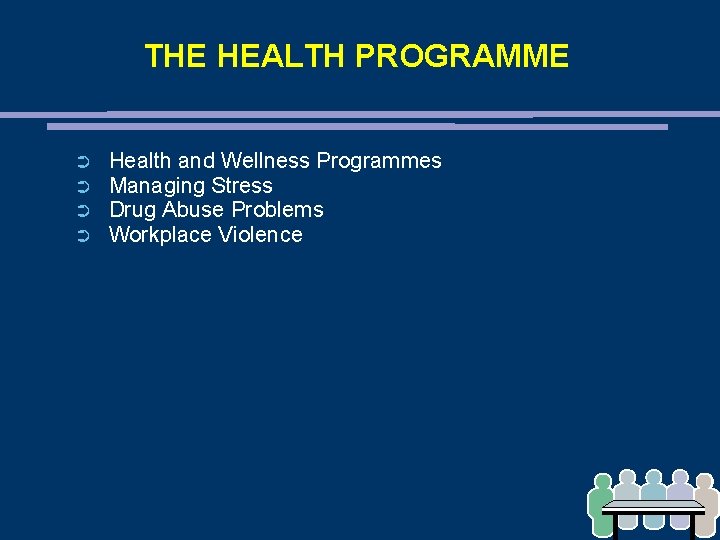 THE HEALTH PROGRAMME

➲ Health and Wellness Programmes
➲ Managing Stress
➲ Drug Abuse Problems
➲ Workplace Violence